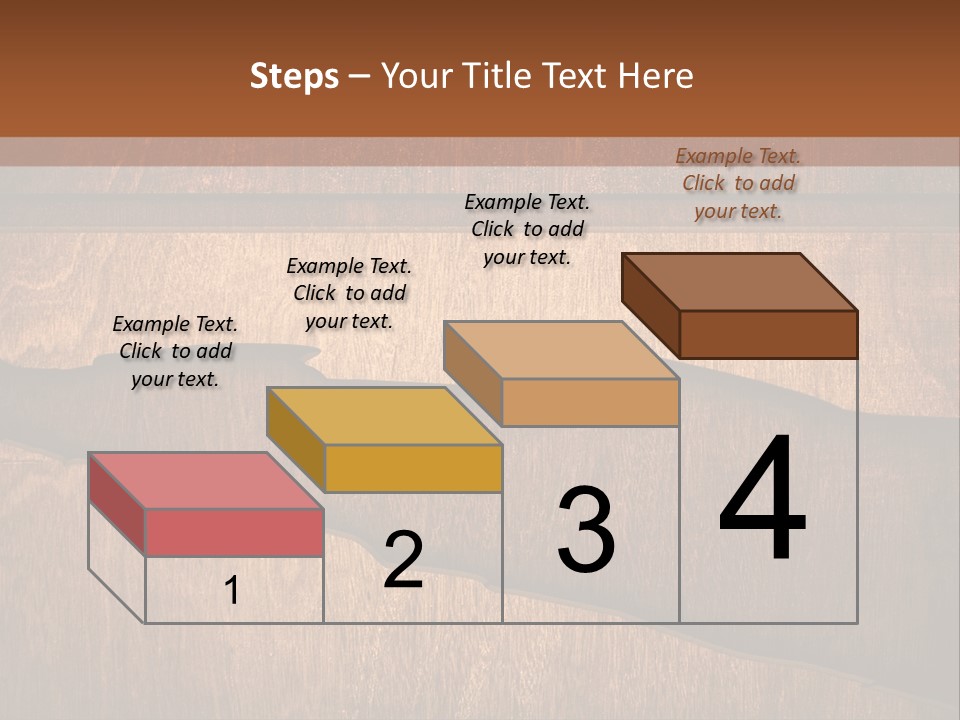 Steps – Your Title Text Here

Example Text. Click to add your text.

Example Text. Click to add your text.

Example Text. Click to add your text.

Example Text. Click to add your text.

1

2

3

4